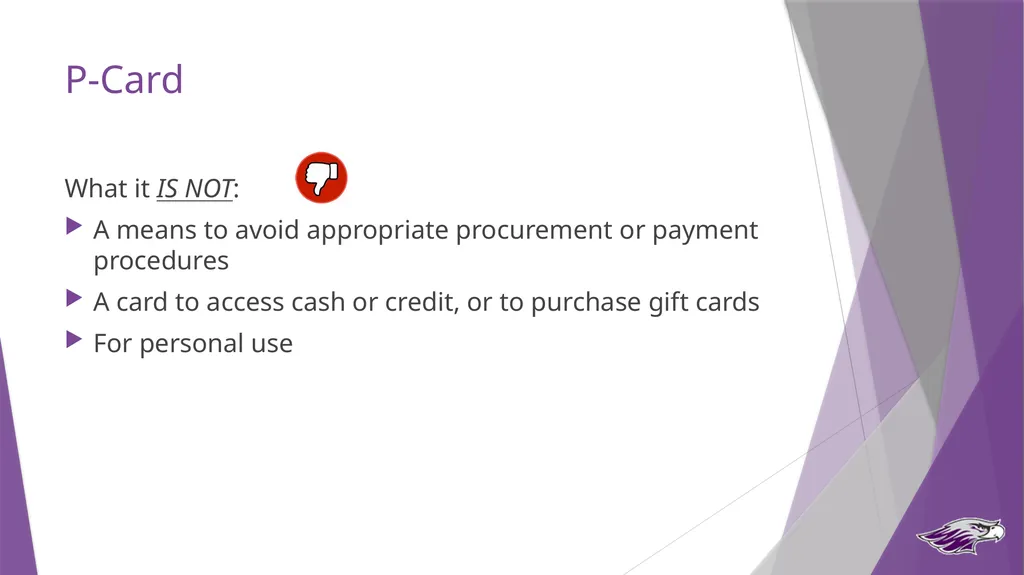 P-Card

What it IS NOT:

A means to avoid appropriate procurement or payment procedures

A card to access cash or credit, or to purchase gift cards

For personal use